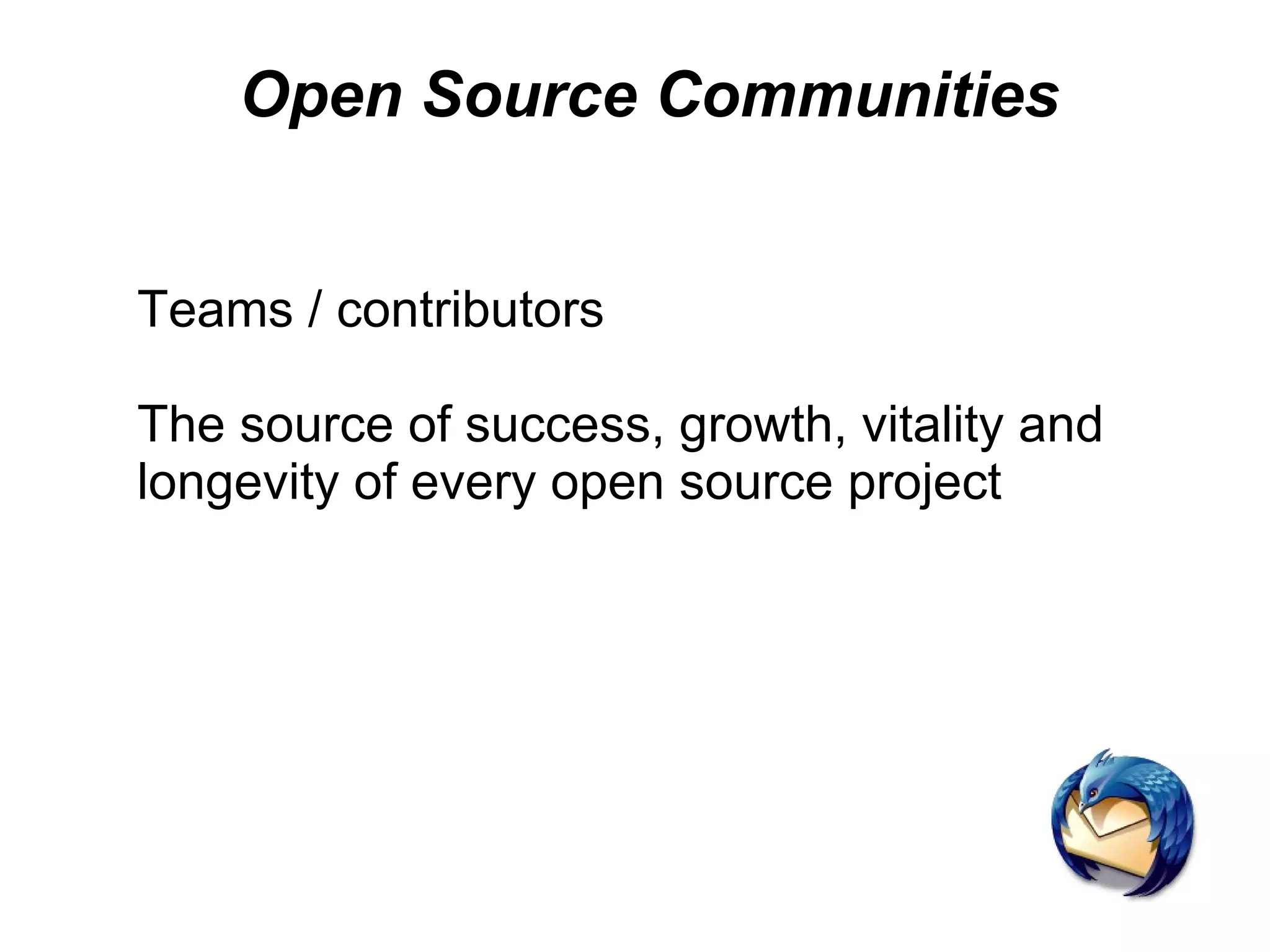 Open Source Communities

Teams / contributors

The source of success, growth, vitality and longevity of every open source project